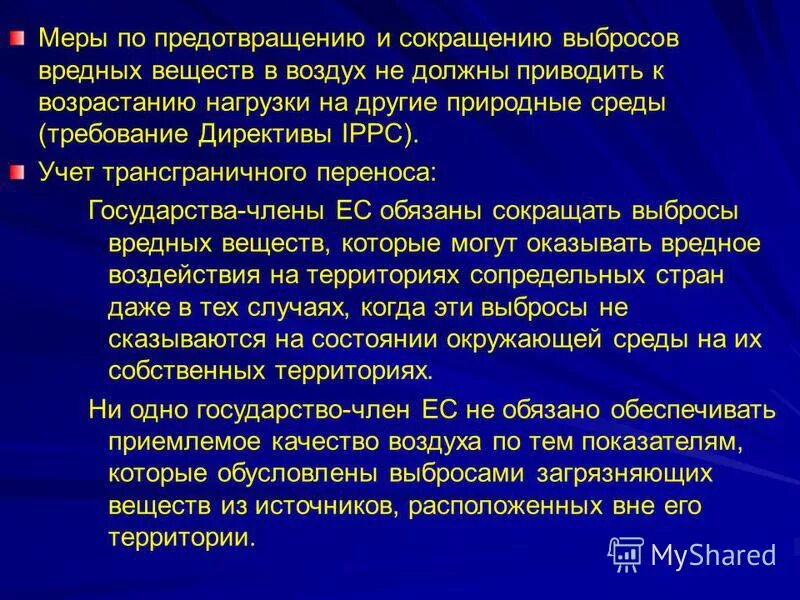 Меры по предотвращению и сокращению выбросов вредных веществ в воздух не должны приводить к возрастанию нагрузки на другие природные среды (требование Директивы IPPC).

Учет трансграничного переноса:

Государства-члены ЕС обязаны сокращать выбросы вредных веществ, которые могут оказывать вредное воздействия на территориях сопредельных стран даже в тех случаях, когда эти выбросы не сказываются на состоянии окружающей среды на их собственных территориях.

Ни одно государство-член ЕС не обязано обеспечивать приемлемое качество воздуха по тем показателям, которые обусловлены выбросами загрязняющих веществ из источников, расположенных вне его территории.

MyShared